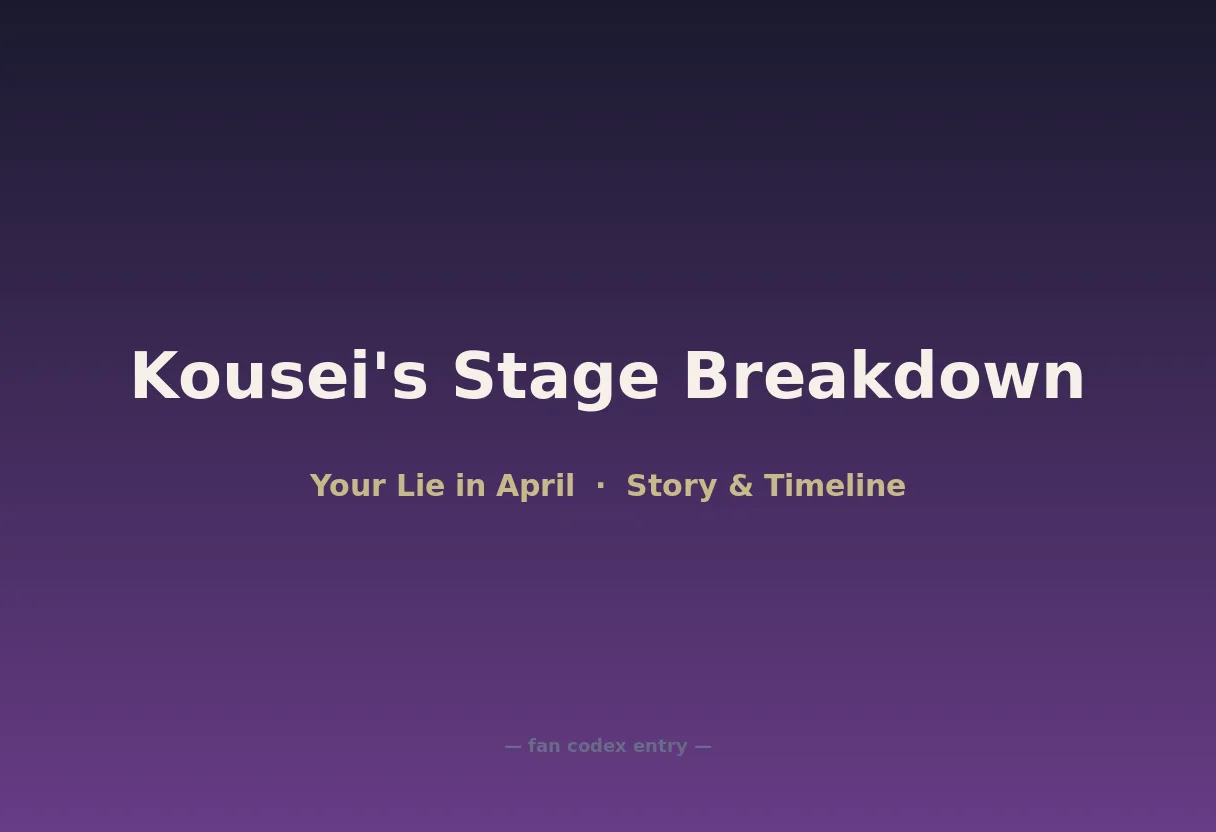 Kousei's Stage Breakdown

Your Lie in April · Story & Timeline

— fan codex entry —